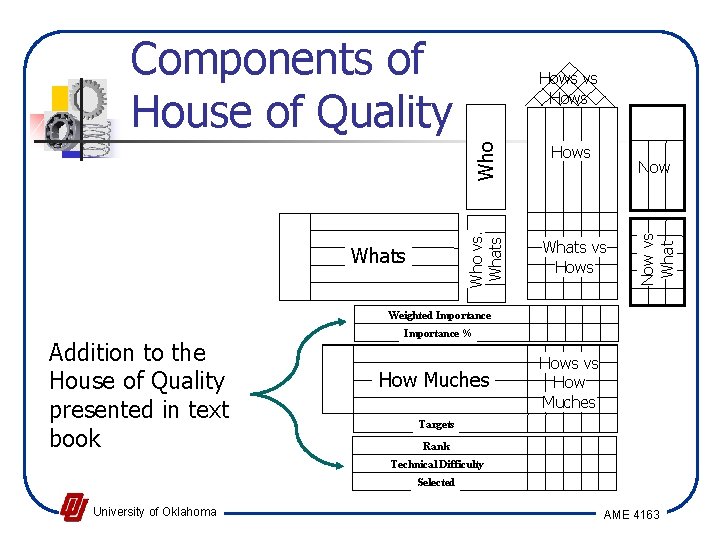 Components of House of Quality

Hows vs Hows

Who

Hows

Now

Whats

Who vs. Whats

Whats vs Hows

Now vs What

Weighted Importance

Importance %

How Muches

Hows vs How Muches

Targets

Rank

Technical Difficulty

Selected

Addition to the House of Quality presented in text book

University of Oklahoma

AME 4163